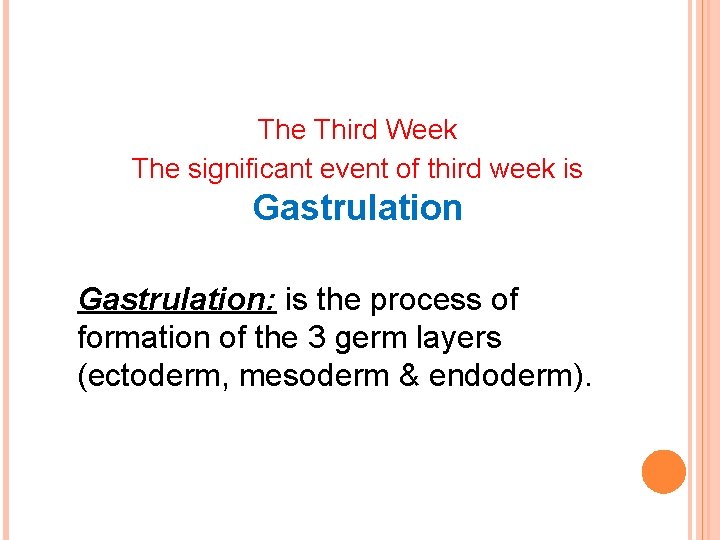 The Third Week
The significant event of third week is
Gastrulation

Gastrulation: is the process of formation of the 3 germ layers (ectoderm, mesoderm & endoderm).